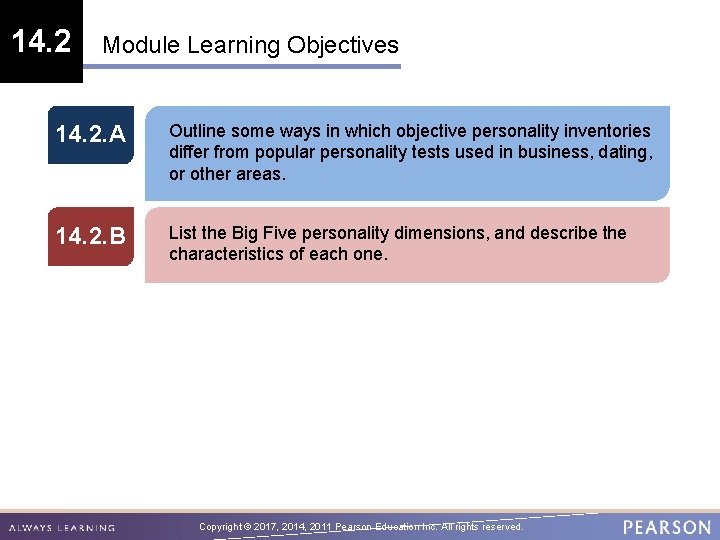 14.2

Module Learning Objectives

14.2.A

Outline some ways in which objective personality inventories differ from popular personality tests used in business, dating, or other areas.

14.2.B

List the Big Five personality dimensions, and describe the characteristics of each one.

ALWAYS LEARNING

Copyright © 2017, 2014, 2011 Pearson Education Inc. All rights reserved.

PEARSON